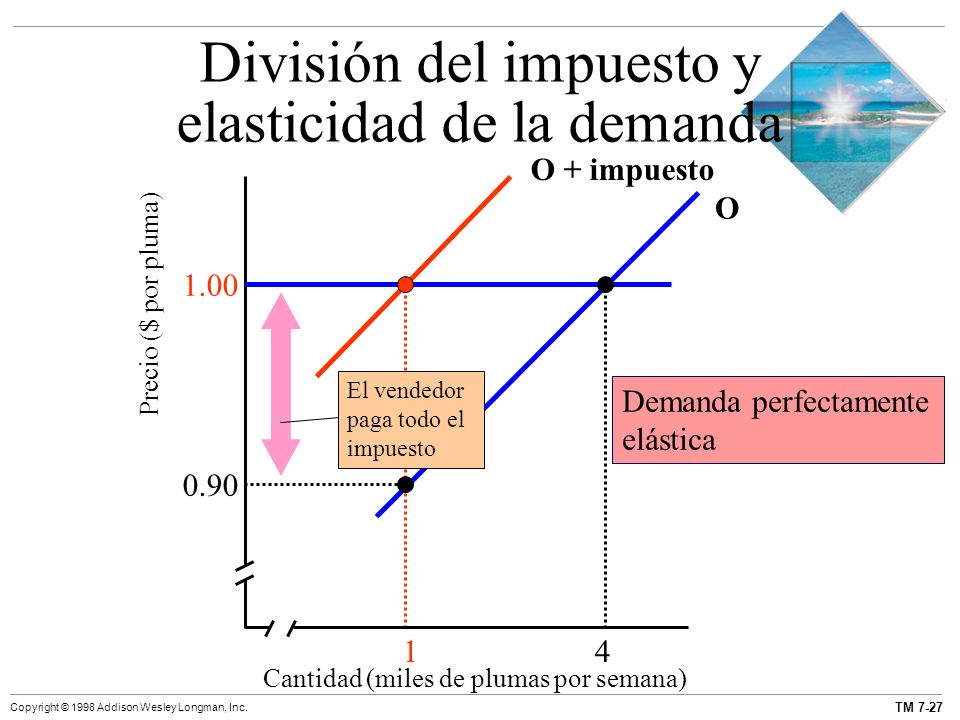 División del impuesto y elasticidad de la demanda

O + impuesto

O

Precio ($ por pluma)

1.00

0.90

El vendedor paga todo el impuesto

Demanda perfectamente elástica

1

4

Cantidad (miles de plumas por semana)

Copyright © 1998 Addison Wesley Longman, Inc.

TM 7-27